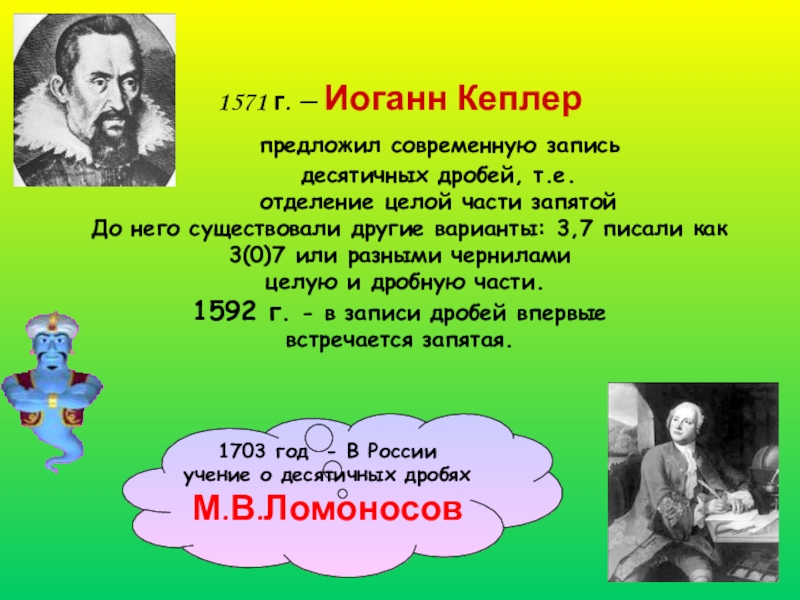 1571 г. – Иоганн Кеплер

предложил современную запись десятичных дробей, т.е. отделение целой части запятой

До него существовали другие варианты: 3,7 писали как 3(0)7 или разными чернилами целую и дробную части.

1592 г. - в записи дробей впервые встречается запятая.

1703 год - В России учение о десятичных дробях

М.В.Ломоносов